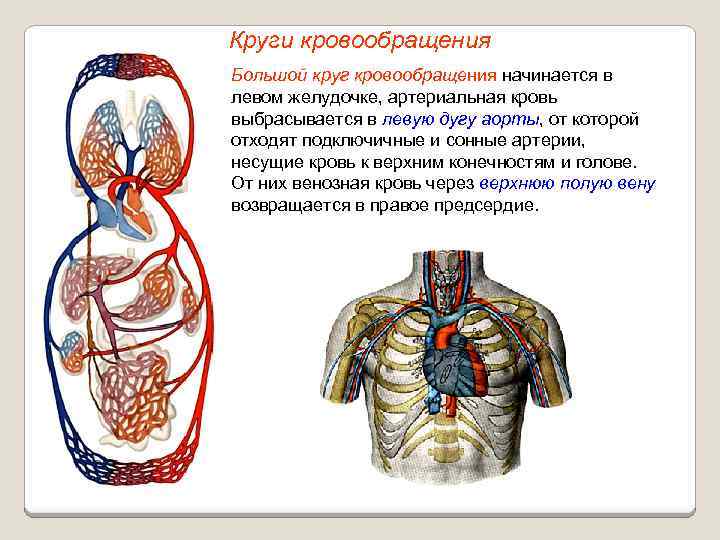 Круги кровообращения

Большой круг кровообращения начинается в левом желудочке, артериальная кровь выбрасывается в левую дугу аорты, от которой отходят подключичные и сонные артерии, несущие кровь к верхним конечностям и голове. От них венозная кровь через верхнюю полую вену возвращается в правое предсердие.